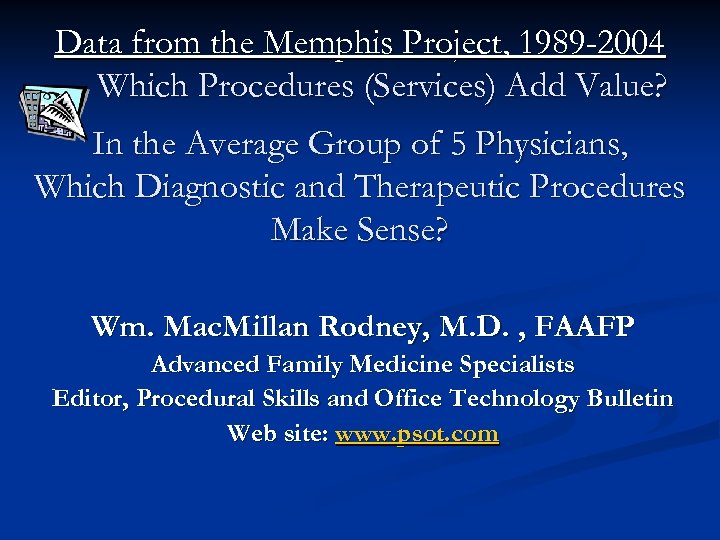 Data from the Memphis Project, 1989-2004
Which Procedures (Services) Add Value?

In the Average Group of 5 Physicians, Which Diagnostic and Therapeutic Procedures Make Sense?

Wm. MacMillan Rodney, M.D. , FAAFP
Advanced Family Medicine Specialists
Editor, Procedural Skills and Office Technology Bulletin
Web site: www.psot.com